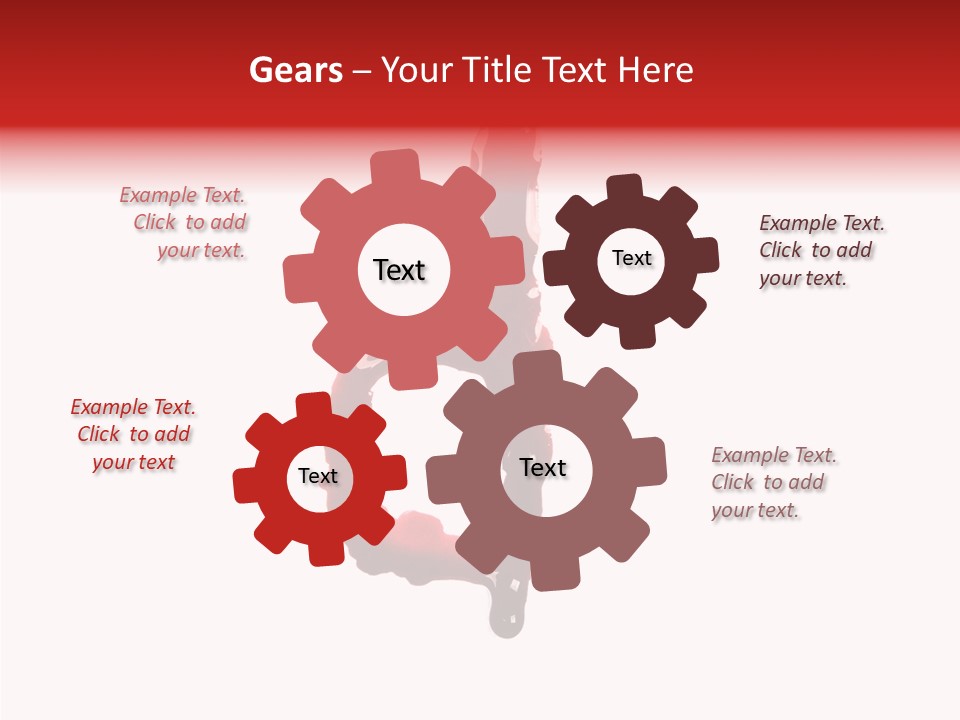 Gears – Your Title Text Here

Example Text. Click to add your text.

Text

Text

Example Text. Click to add your text.

Example Text. Click to add your text

Text

Text

Example Text. Click to add your text.